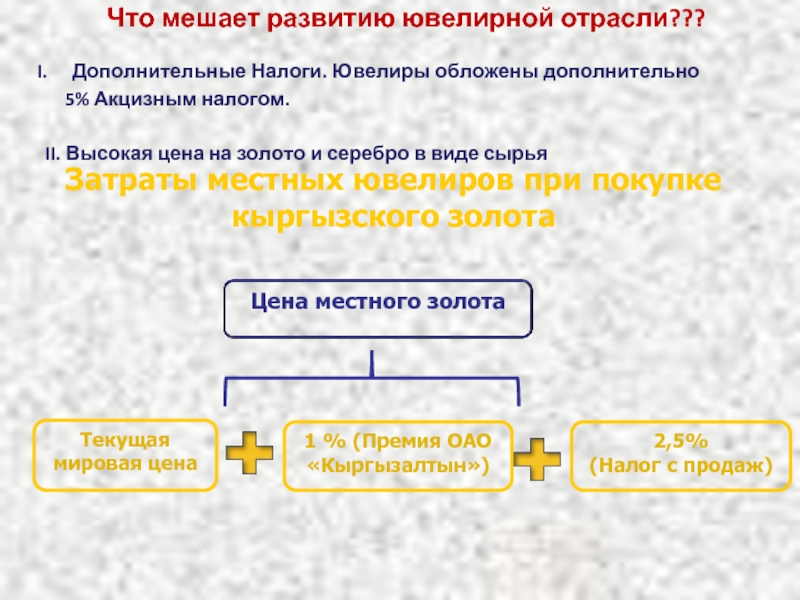 Что мешает развитию ювелирной отрасли???

I. Дополнительные Налоги. Ювелиры обложены дополнительно 5% Акцизным налогом.

II. Высокая цена на золото и серебро в виде сырья

Затраты местных ювелиров при покупке кыргызского золота

Цена местного золота

Текущая мировая цена

1 % (Премия ОАО «Кыргызалтын»)

2,5% (Налог с продаж)